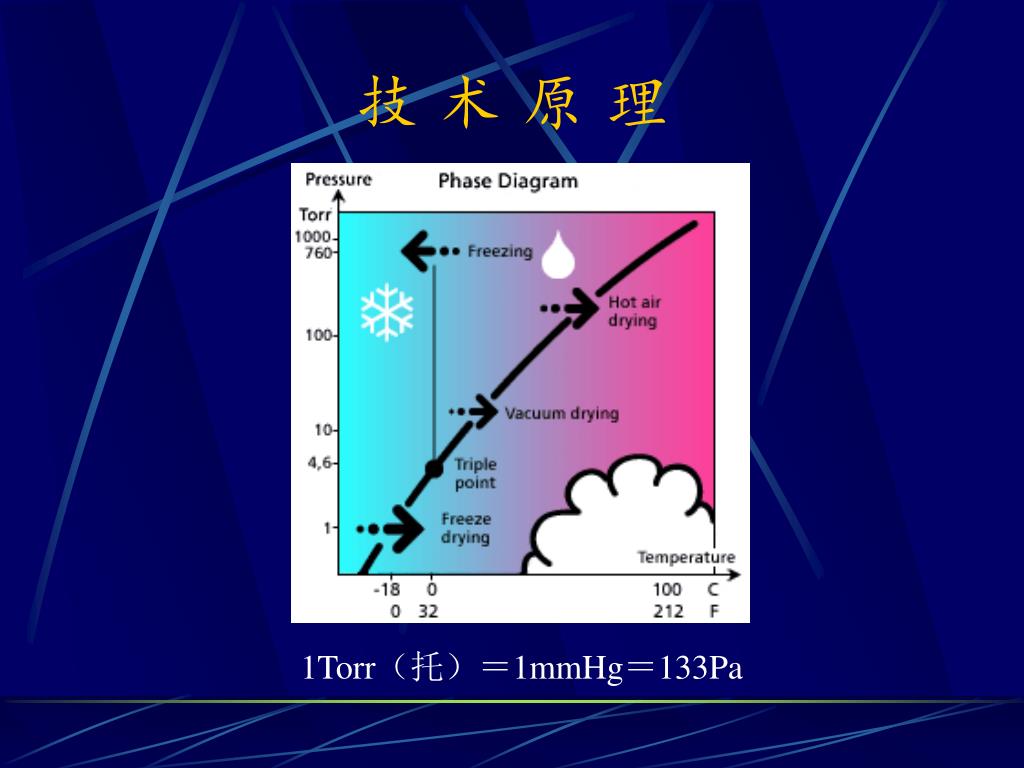 技 术 原 理

Pressure

Phase Diagram

Torr

1000
760

100

10
4,6

1

Freezing

Hot air drying

Vacuum drying

Triple point

Freeze drying

Temperature

-18 0 100 C
0 32 212 F

1Torr（托）＝1mmHg＝133Pa